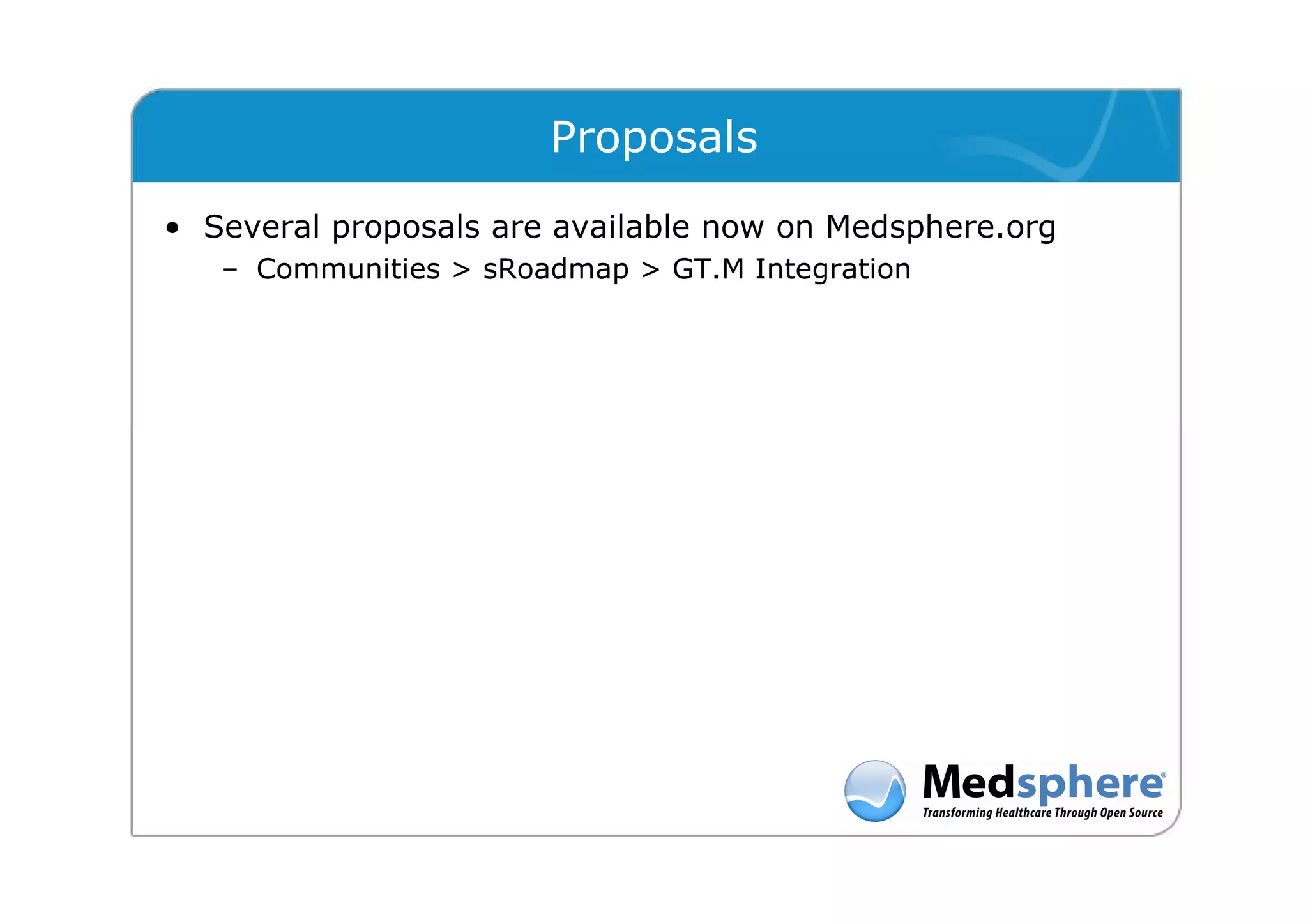 Proposals

• Several proposals are available now on Medsphere.org
– Communities > sRoadmap > GT.M Integration

Medsphere®
Transforming Healthcare Through Open Source